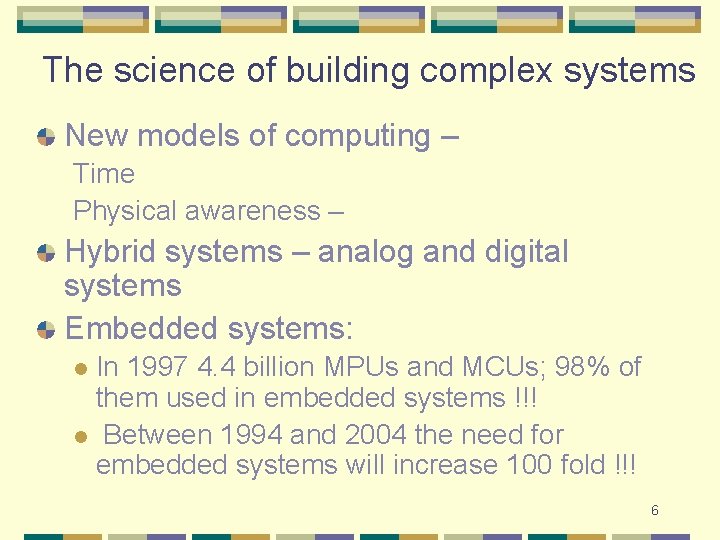 The science of building complex systems

New models of computing –

Time

Physical awareness –

Hybrid systems – analog and digital systems

Embedded systems:

In 1997 4.4 billion MPUs and MCUs; 98% of them used in embedded systems !!!

Between 1994 and 2004 the need for embedded systems will increase 100 fold !!!

6